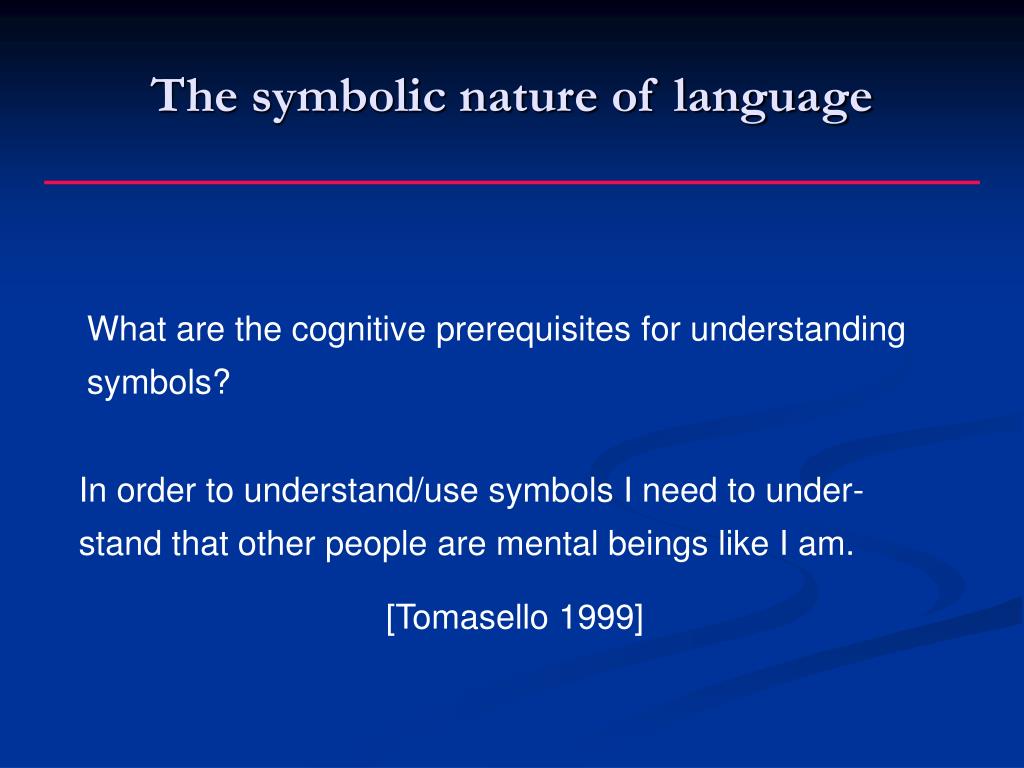 The symbolic nature of language

What are the cognitive prerequisites for understanding symbols?

In order to understand/use symbols I need to understand that other people are mental beings like I am.

[Tomasello 1999]